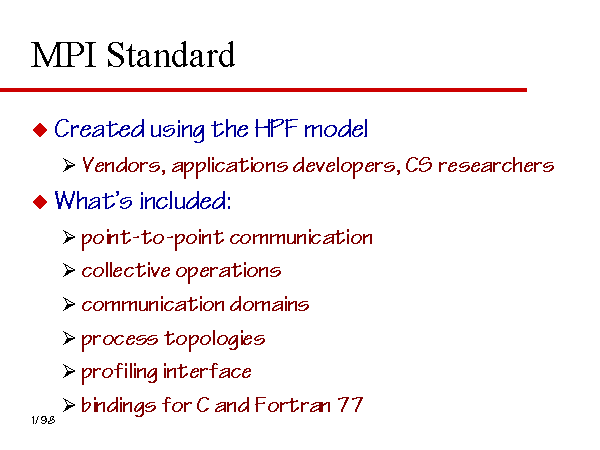 MPI Standard

◆ Created using the HPF model
➢ Vendors, applications developers, CS researchers

◆ What's included:
➢ point-to-point communication
➢ collective operations
➢ communication domains
➢ process topologies
➢ profiling interface
➢ bindings for C and Fortran 77

1/98